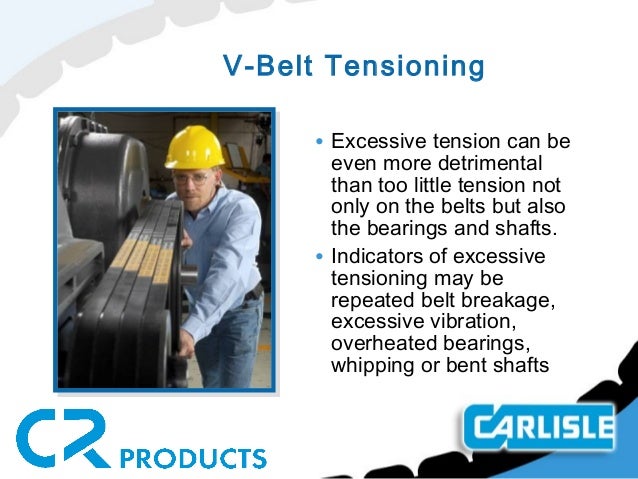 V-Belt Tensioning

• Excessive tension can be even more detrimental than too little tension not only on the belts but also the bearings and shafts.

• Indicators of excessive tensioning may be repeated belt breakage, excessive vibration, overheated bearings, whipping or bent shafts

CR PRODUCTS

CARLISLE